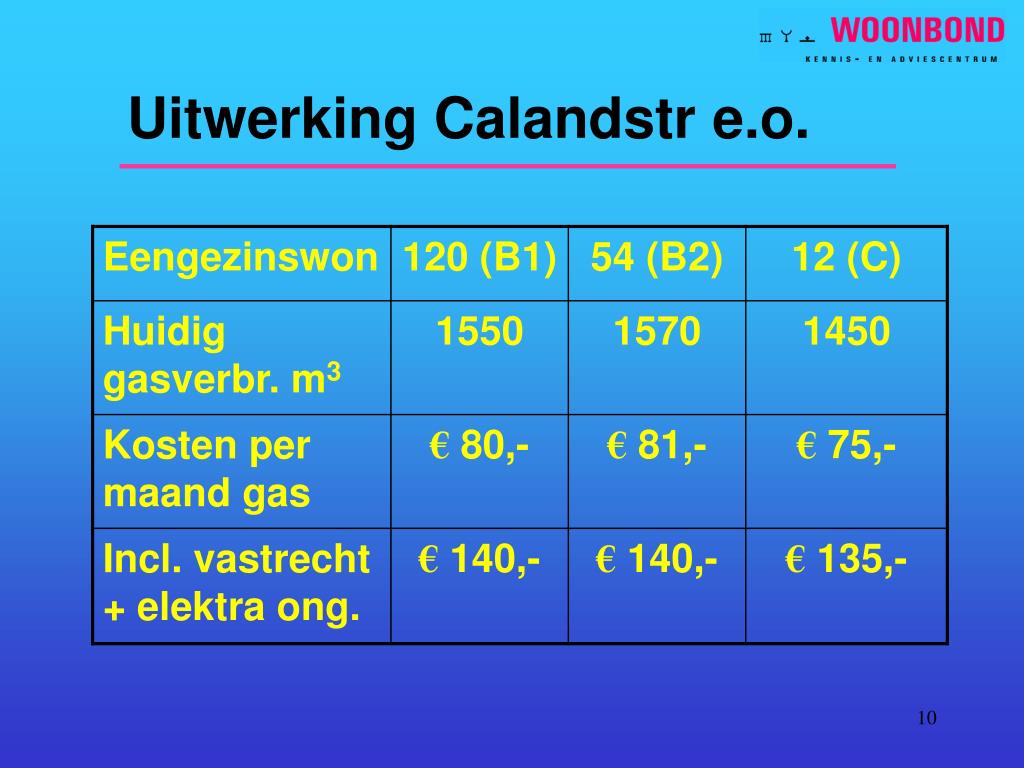 WOONBOND
KENNIS- EN ADVIESCENTRUM

Uitwerking Calandstr e.o.

| Eengezinswon | 120 (B1) | 54 (B2) | 12 (C) |
|---|---|---|---|
| Huidig gasverbr. $m^3$ | 1550 | 1570 | 1450 |
| Kosten per maand gas | € 80,- | € 81,- | € 75,- |
| Incl. vastrecht + elektra ong. | € 140,- | € 140,- | € 135,- |

10